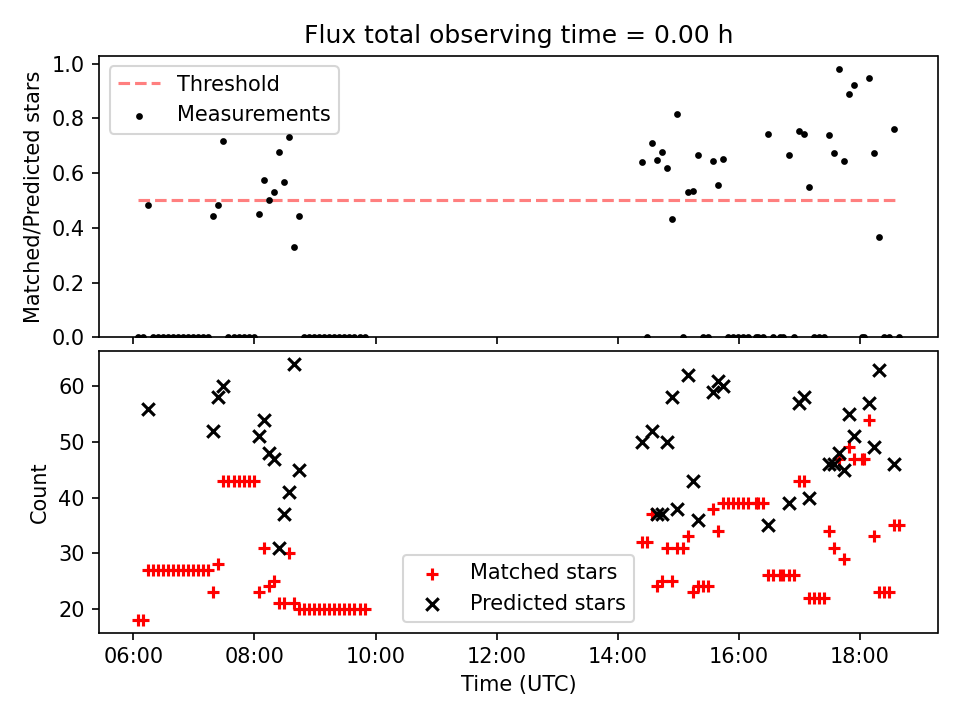 Flux total observing time = 0.00 h

Threshold
Measurements

Matched/Predicted stars

1.0
0.8
0.6
0.4
0.2
0.0

Count

60
50
40
30
20

Matched stars
Predicted stars

06:00
08:00
10:00
12:00
14:00
16:00
18:00

Time (UTC)